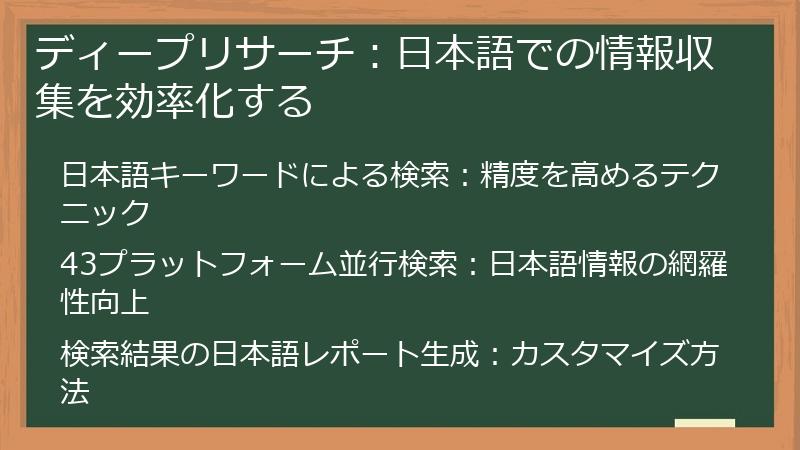 ディープリサーチ：日本語での情報収集を効率化する

日本語キーワードによる検索：精度を高めるテクニック

43プラットフォーム並行検索：日本語情報の網羅性向上

検索結果の日本語レポート生成：カスタマイズ方法